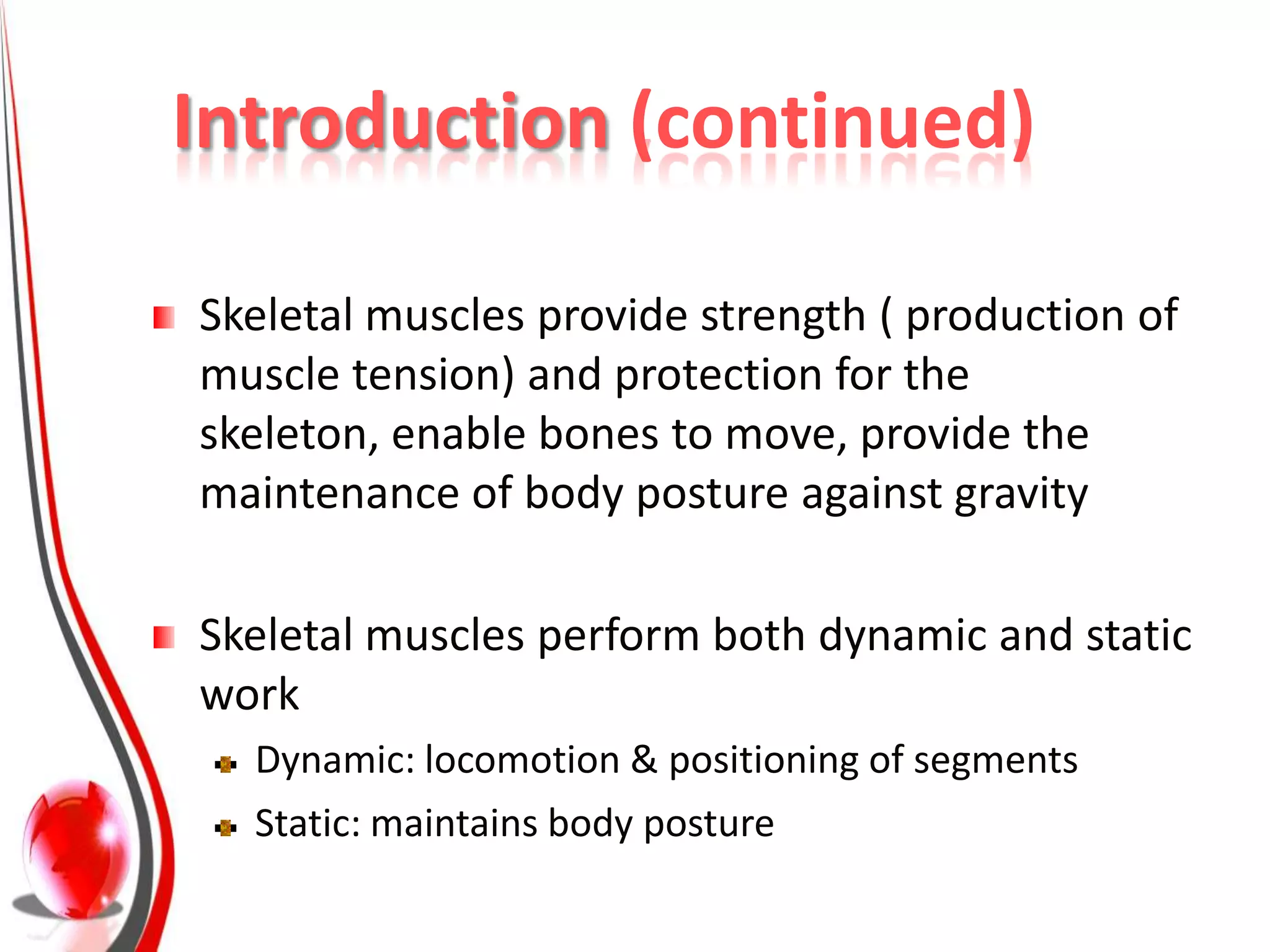 Introduction (continued)

Skeletal muscles provide strength ( production of muscle tension) and protection for the skeleton, enable bones to move, provide the maintenance of body posture against gravity

Skeletal muscles perform both dynamic and static work

Dynamic: locomotion & positioning of segments

Static: maintains body posture